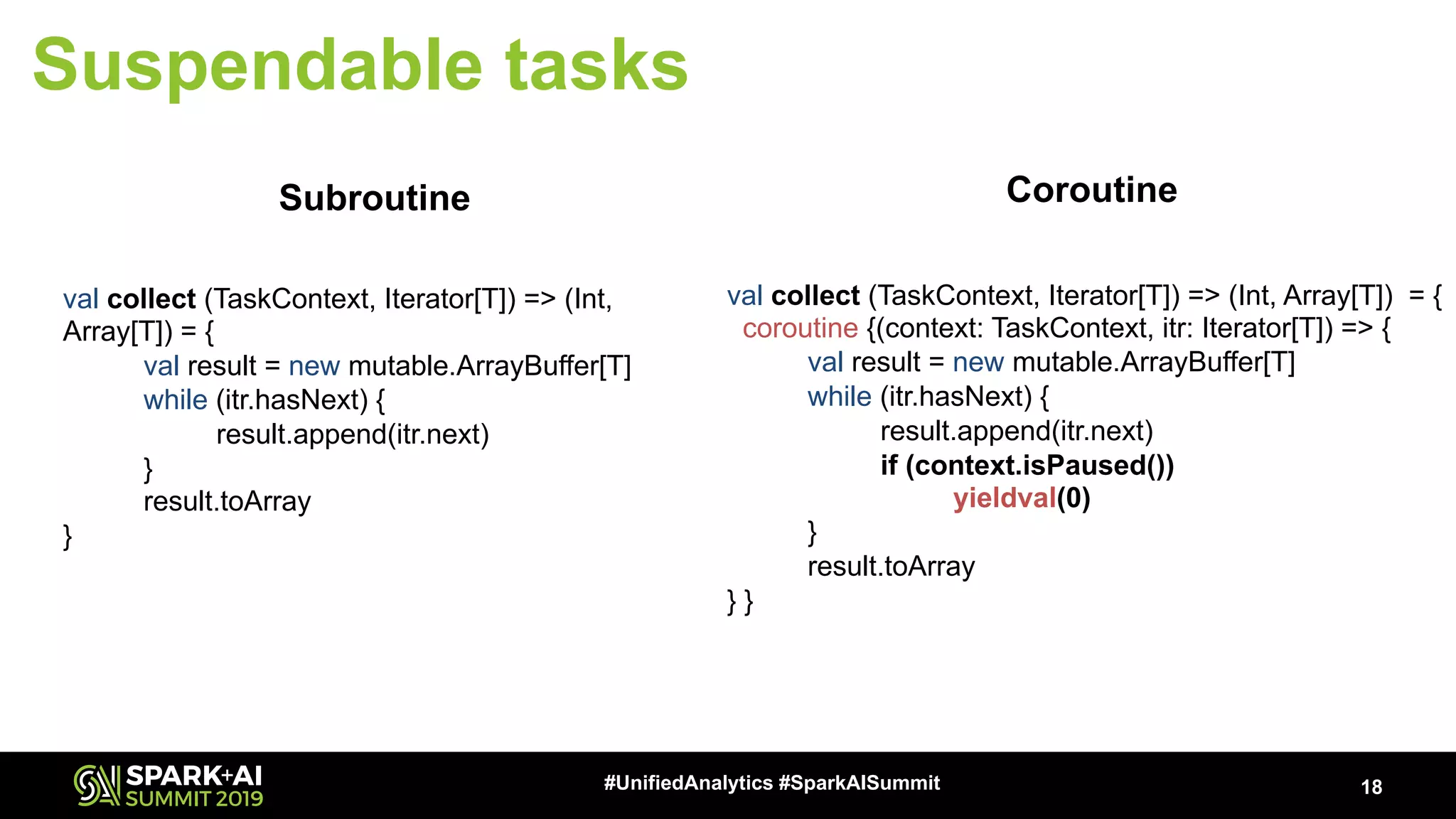 Suspendable tasks

Subroutine

val collect (TaskContext, Iterator[T]) => (Int, Array[T]) = {
val result = new mutable.ArrayBuffer[T]
while (itr.hasNext) {
result.append(itr.next)
}
result.toArray
}

Coroutine

val collect (TaskContext, Iterator[T]) => (Int, Array[T]) = {
coroutine {(context: TaskContext, itr: Iterator[T]) => {
val result = new mutable.ArrayBuffer[T]
while (itr.hasNext) {
result.append(itr.next)
if (context.isPaused())
yieldval(0)
}
result.toArray
} }

SPARK+AI SUMMIT 2019

#UnifiedAnalytics #SparkAISummit

18